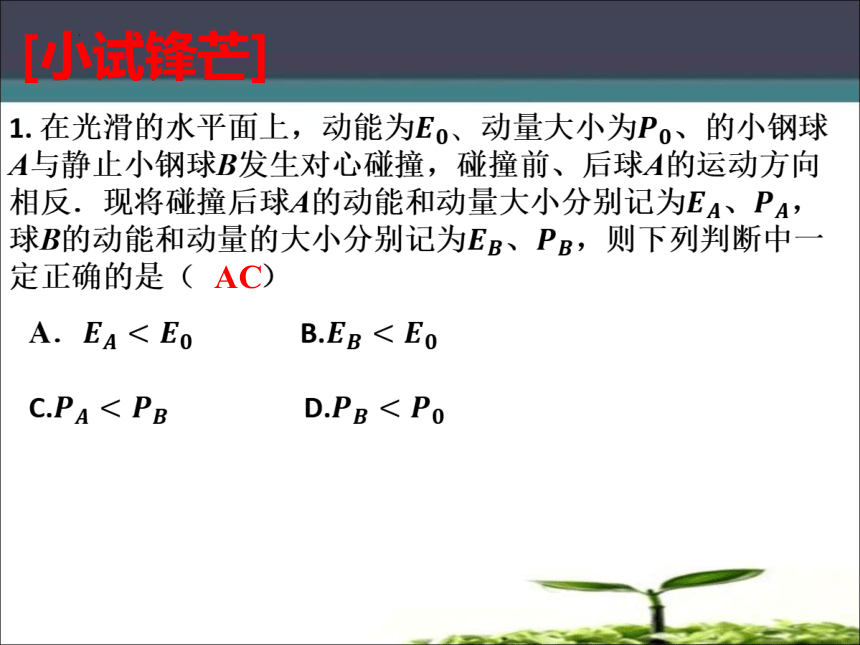 [小试锋芒]

1. 在光滑的水平面上，动能为$E_0$、动量大小为$P_0$、的小钢球$A$与静止小钢球$B$发生对心碰撞，碰撞前、后球$A$的运动方向相反．现将碰撞后球$A$的动能和动量大小分别记为$E_A$、$P_A$，球$B$的动能和动量的大小分别记为$E_B$、$P_B$，则下列判断中一定正确的是（ AC）

A． $E_A < E_0$ B.$E_B < E_0$

C.$P_A < P_B$ D.$P_B < P_0$